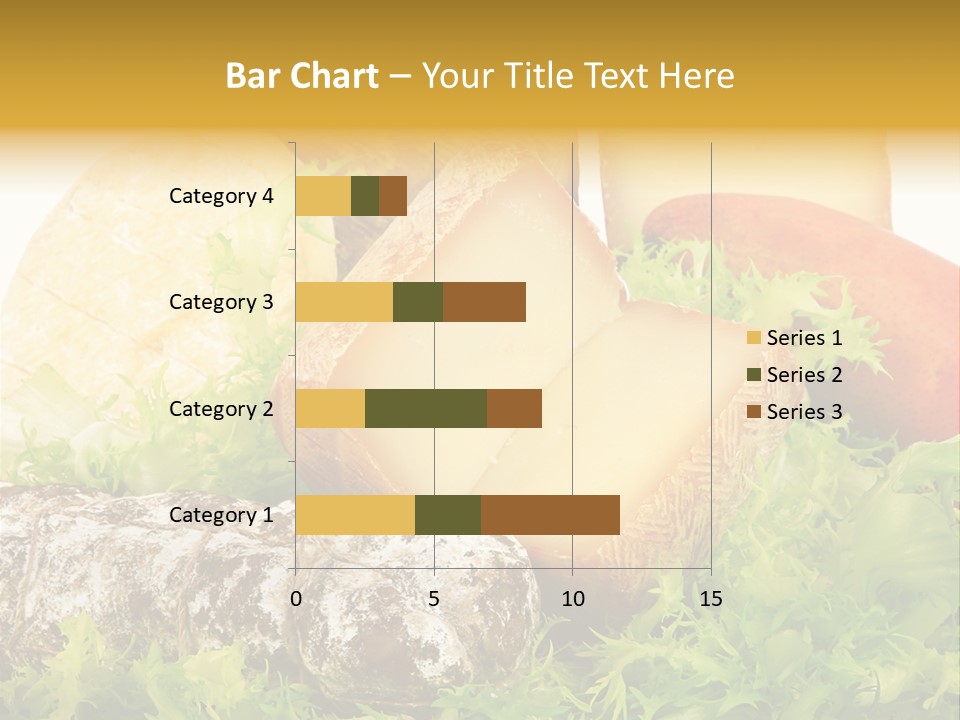 Bar Chart – Your Title Text Here

Category 4
Category 3
Category 2
Category 1

0
5
10
15

Series 1
Series 2
Series 3